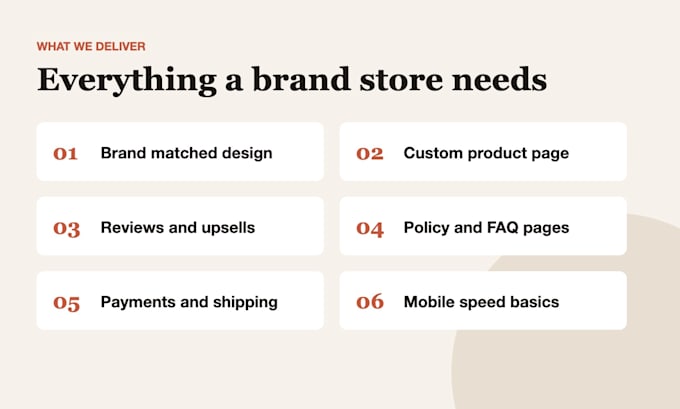 WHAT WE DELIVER

Everything a brand store needs

01 Brand matched design

02 Custom product page

03 Reviews and upsells

04 Policy and FAQ pages

05 Payments and shipping

06 Mobile speed basics